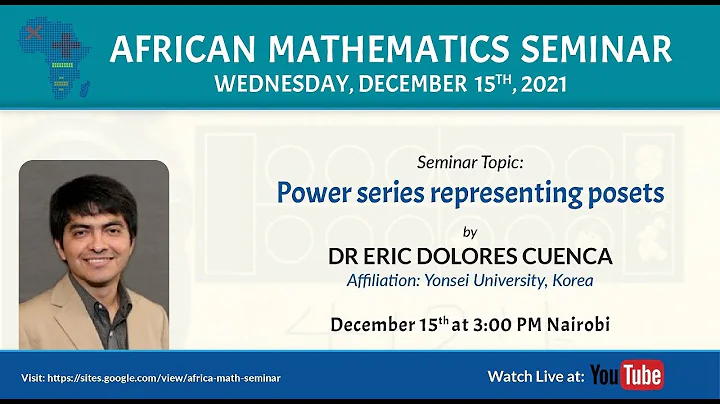 AFRICAN MATHEMATICS SEMINAR
WEDNESDAY, DECEMBER 15$^{TH}$, 2021

Seminar Topic:
Power series representing posets

by
DR ERIC DOLORES CUENCA
Affiliation: Yonsei University, Korea

December 15$^{th}$ at 3:00 PM Nairobi

Visit: https://sites.google.com/view/africa-math-seminar

Watch Live at: YouTube